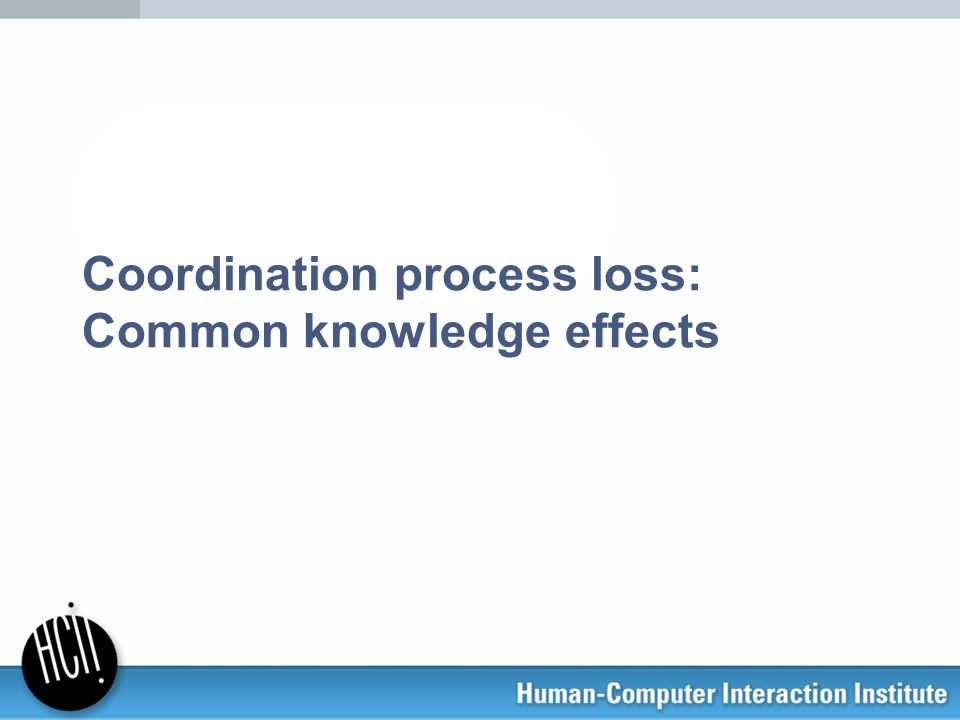 Coordination process loss: Common knowledge effects

HCI!

Human-Computer Interaction Institute